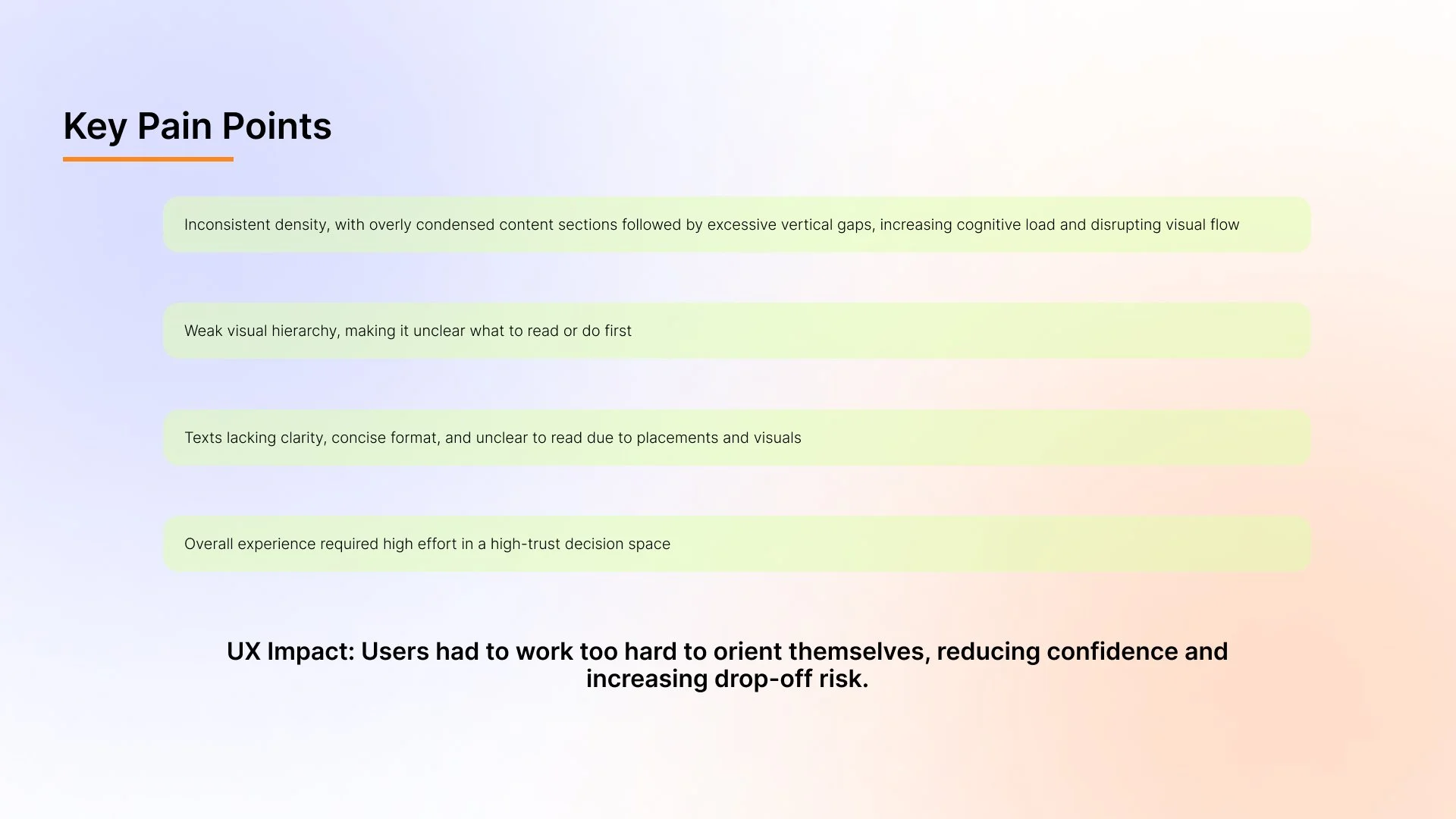 Key Pain Points

Inconsistent density, with overly condensed content sections followed by excessive vertical gaps, increasing cognitive load and disrupting visual flow

Weak visual hierarchy, making it unclear what to read or do first

Texts lacking clarity, concise format, and unclear to read due to placements and visuals

Overall experience required high effort in a high-trust decision space

UX Impact: Users had to work too hard to orient themselves, reducing confidence and increasing drop-off risk.